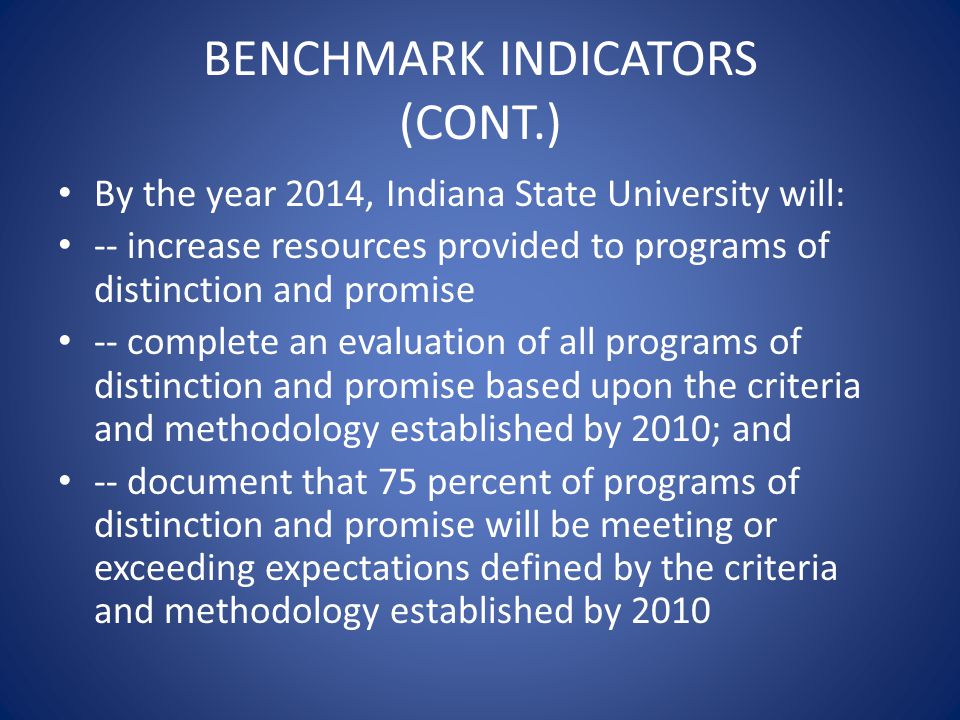 BENCHMARK INDICATORS (CONT.)

• By the year 2014, Indiana State University will:
• -- increase resources provided to programs of distinction and promise
• -- complete an evaluation of all programs of distinction and promise based upon the criteria and methodology established by 2010; and
• -- document that 75 percent of programs of distinction and promise will be meeting or exceeding expectations defined by the criteria and methodology established by 2010